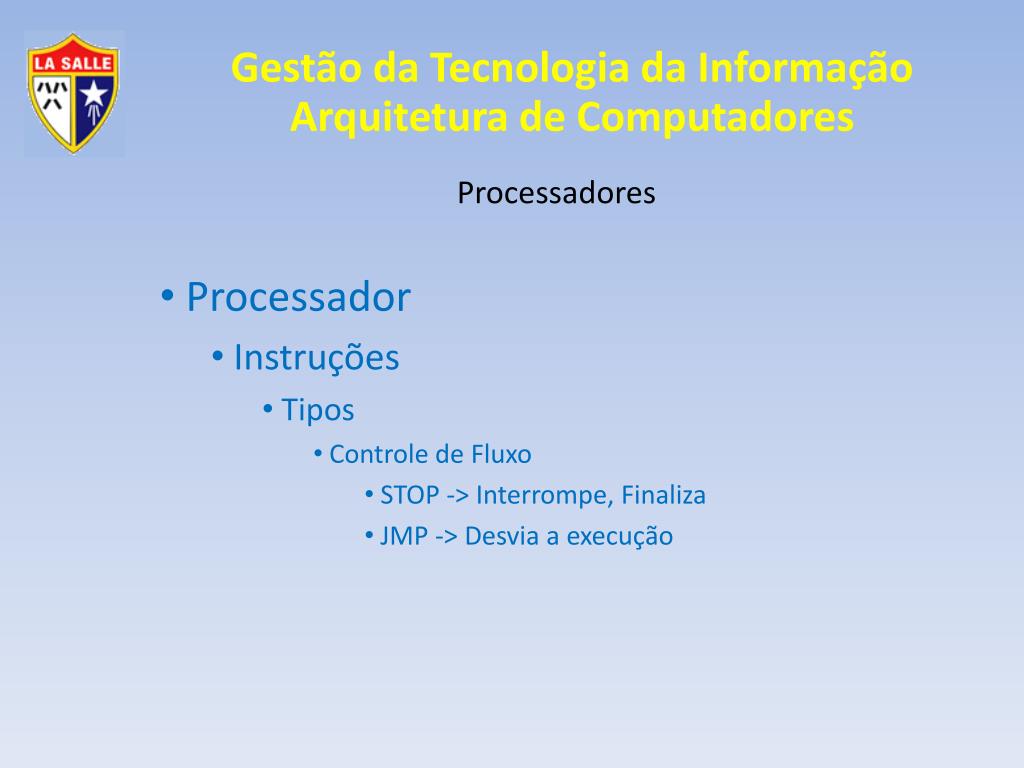 LA SALLE

Gestão da Tecnologia da Informação
Arquitetura de Computadores

Processadores

• Processador
• Instruções
• Tipos
• Controle de Fluxo
• STOP -> Interrompe, Finaliza
• JMP -> Desvia a execução